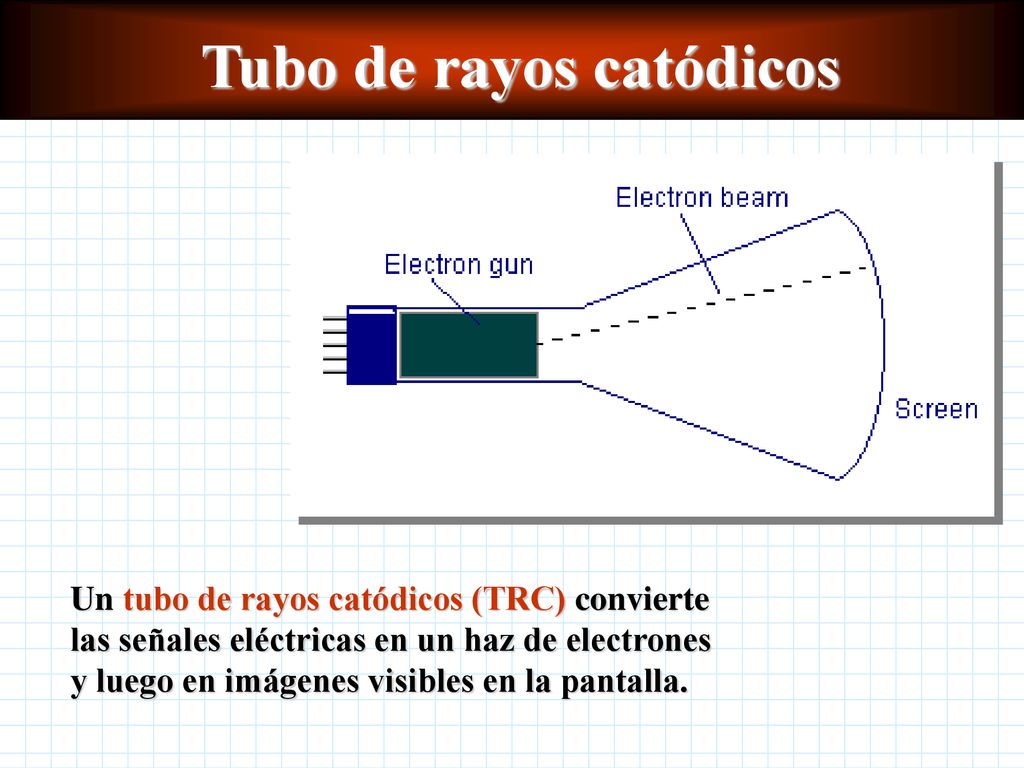 Tubo de rayos catódicos

Electron beam

Electron gun

Screen

Un tubo de rayos catódicos (TRC) convierte las señales eléctricas en un haz de electrones y luego en imágenes visibles en la pantalla.